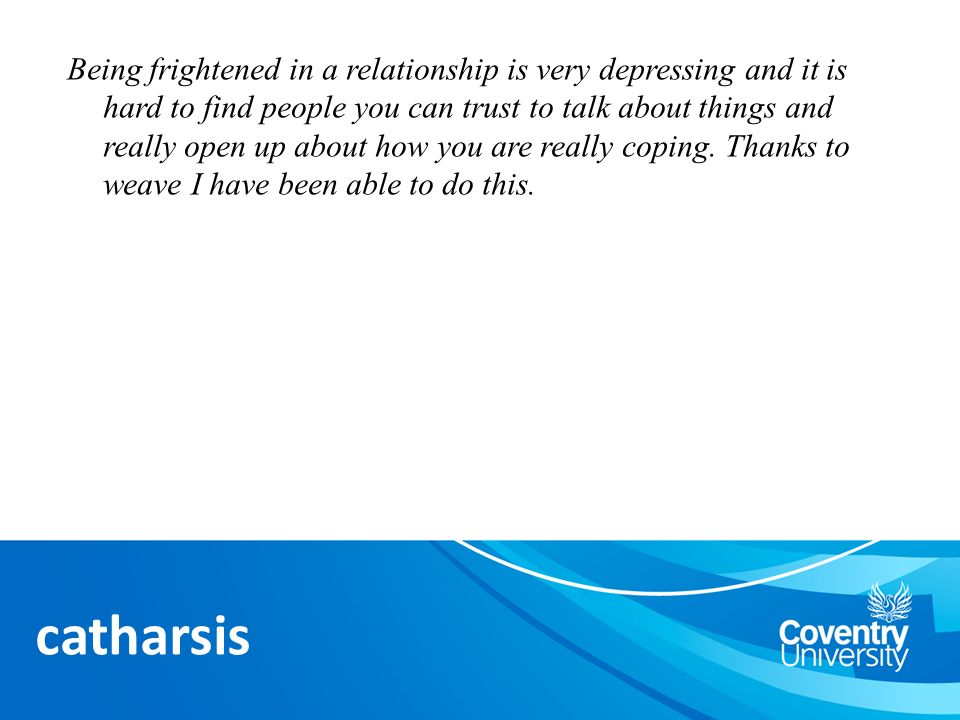 Being frightened in a relationship is very depressing and it is hard to find people you can trust to talk about things and really open up about how you are really coping. Thanks to weave I have been able to do this.

catharsis

Coventry University